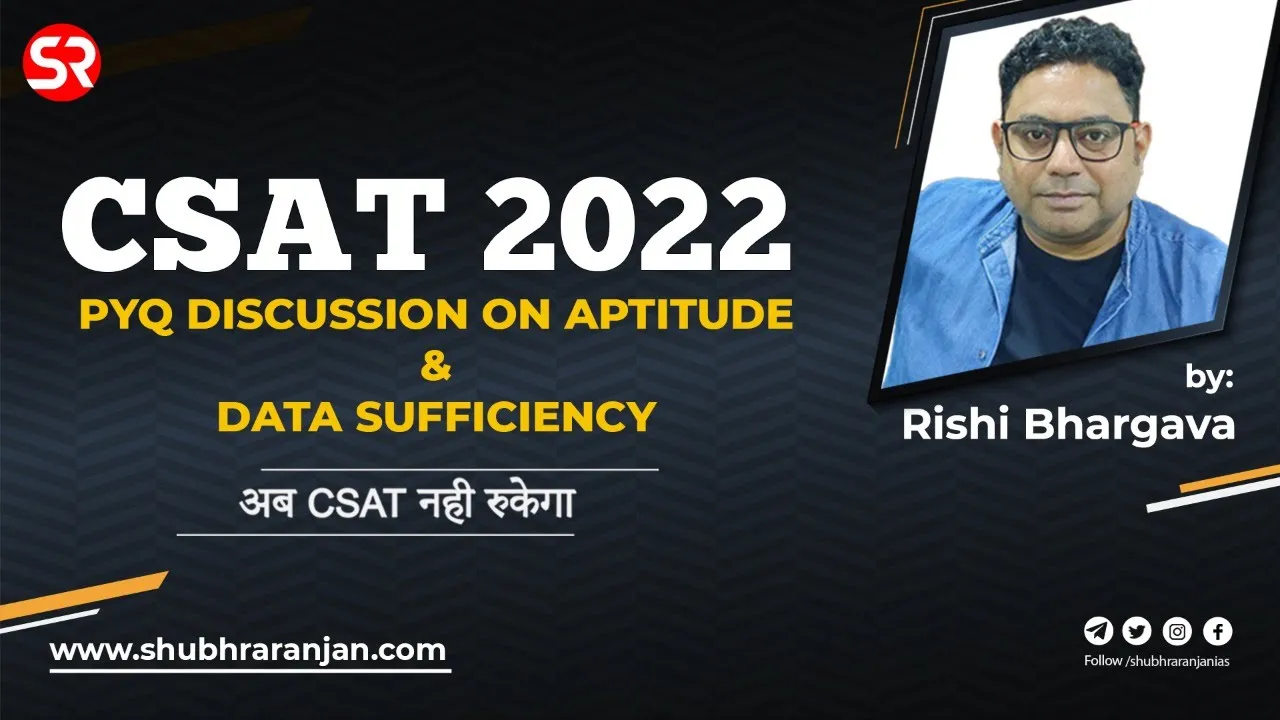 SR

CSAT 2022

PYQ DISCUSSION ON APTITUDE
&
DATA SUFFICIENCY

अब CSAT नही रुकेगा

by:
Rishi Bhargava

www.shubhraranjan.com

Follow /shubhraranjanias